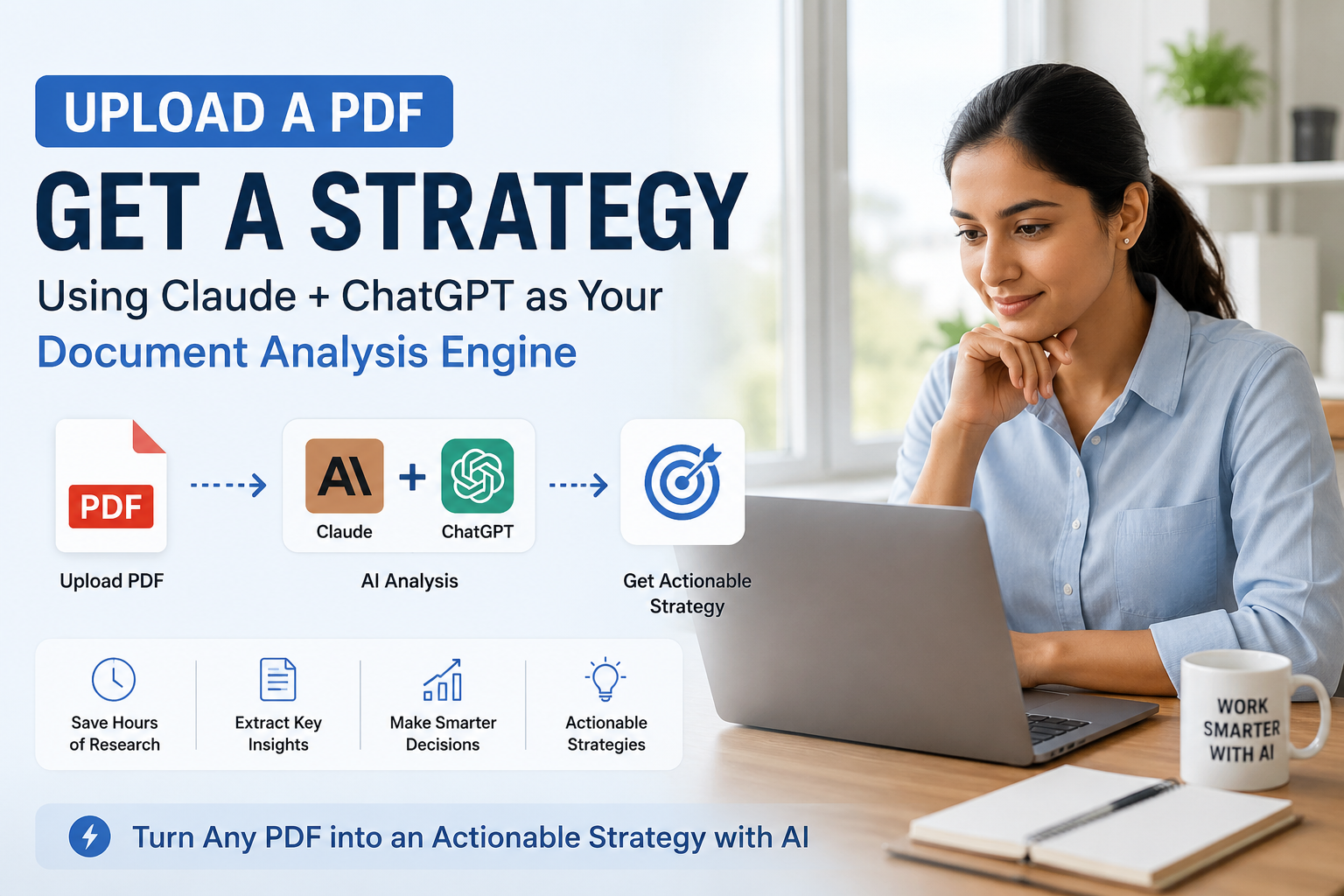 UPLOAD A PDF
GET A STRATEGY
Using Claude + ChatGPT as Your
Document Analysis Engine

PDF
Upload PDF

AI
Claude
+
ChatGPT
AI Analysis

Get Actionable Strategy

Save Hours of Research

Extract Key Insights

Make Smarter Decisions

Actionable Strategies

Turn Any PDF into an Actionable Strategy with AI

WORK SMARTER WITH AI